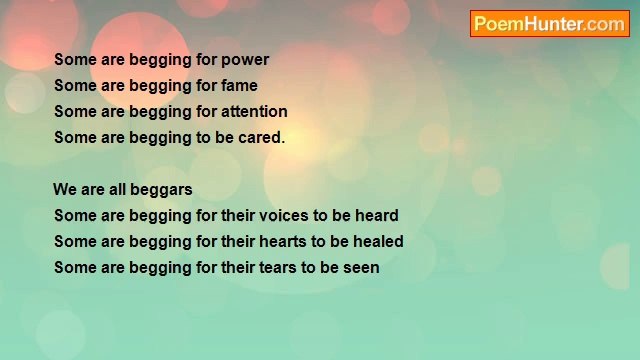 PoemHunter.com

Some are begging for power
Some are begging for fame
Some are begging for attention
Some are begging to be cared.

We are all beggars
Some are begging for their voices to be heard
Some are begging for their hearts to be healed
Some are begging for their tears to be seen